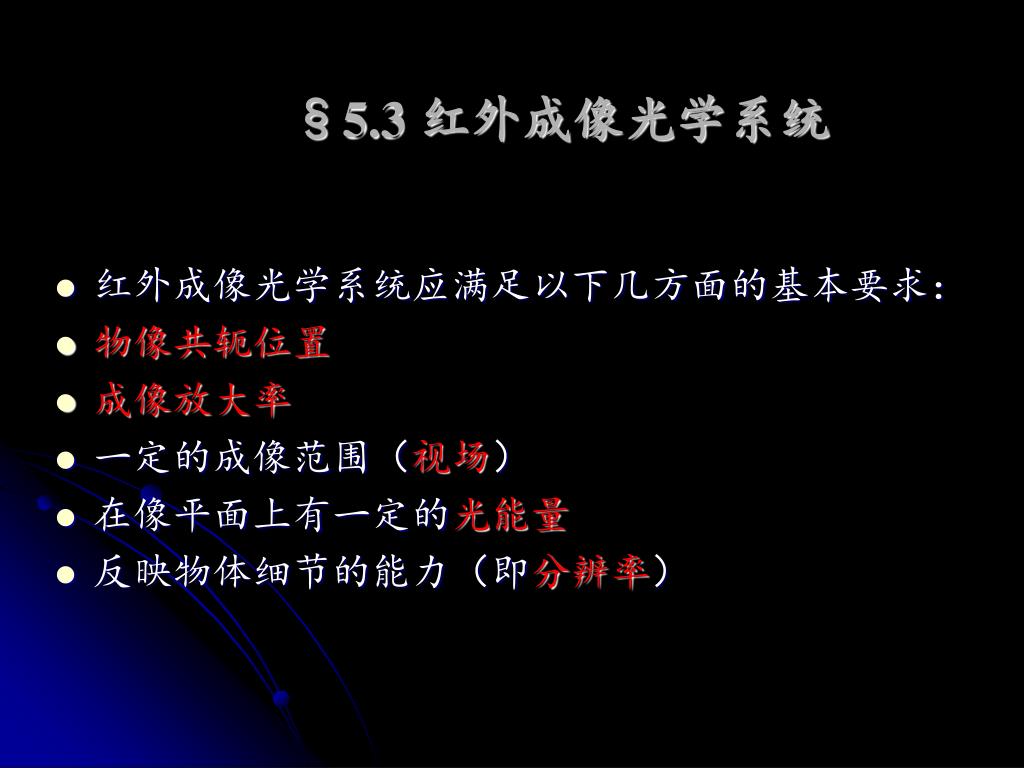 §5.3 红外成像光学系统

- 红外成像光学系统应满足以下几方面的基本要求：
- 物像共轭位置
- 成像放大率
- 一定的成像范围（视场）
- 在像平面上有一定的光能量
- 反映物体细节的能力（即分辨率）